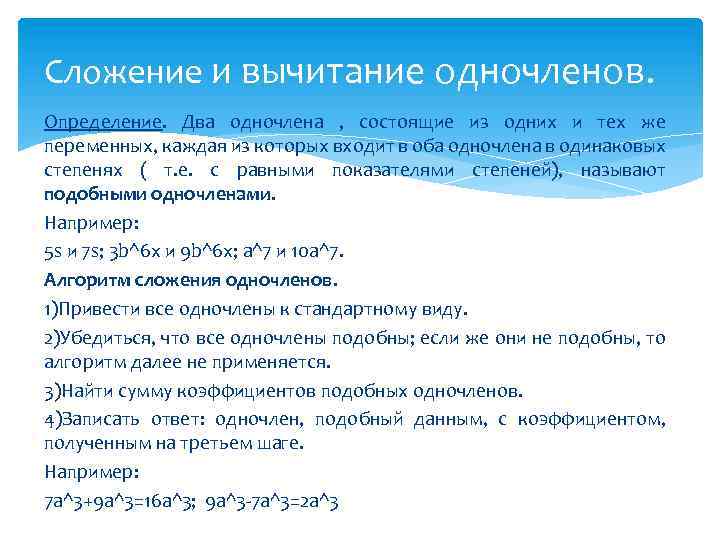 Сложение и вычитание одночленов.

Определение. Два одночлена , состоящие из одних и тех же переменных, каждая из которых входит в оба одночлена в одинаковых степенях ( т.е. с равными показателями степеней), называют подобными одночленами.

Например:

5s и 7s; 3b^6x и 9b^6x; a^7 и 10a^7.

Алгоритм сложения одночленов.

1)Привести все одночлены к стандартному виду.

2)Убедиться, что все одночлены подобны; если же они не подобны, то алгоритм далее не применяется.

3)Найти сумму коэффициентов подобных одночленов.

4)Записать ответ: одночлен, подобный данным, с коэффициентом, полученным на третьем шаге.

Например:

7a^3+9a^3=16a^3; 9a^3-7a^3=2a^3